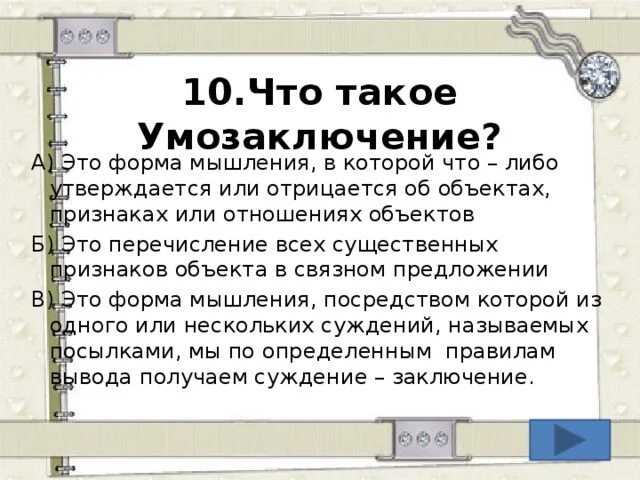 10.Что такое Умозаключение?

А) Это форма мышления, в которой что – либо утверждается или отрицается об объектах, признаках или отношениях объектов

Б) Это перечисление всех существенных признаков объекта в связном предложении

В) Это форма мышления, посредством которой из одного или нескольких суждений, называемых посылками, мы по определенным правилам вывода получаем суждение – заключение.